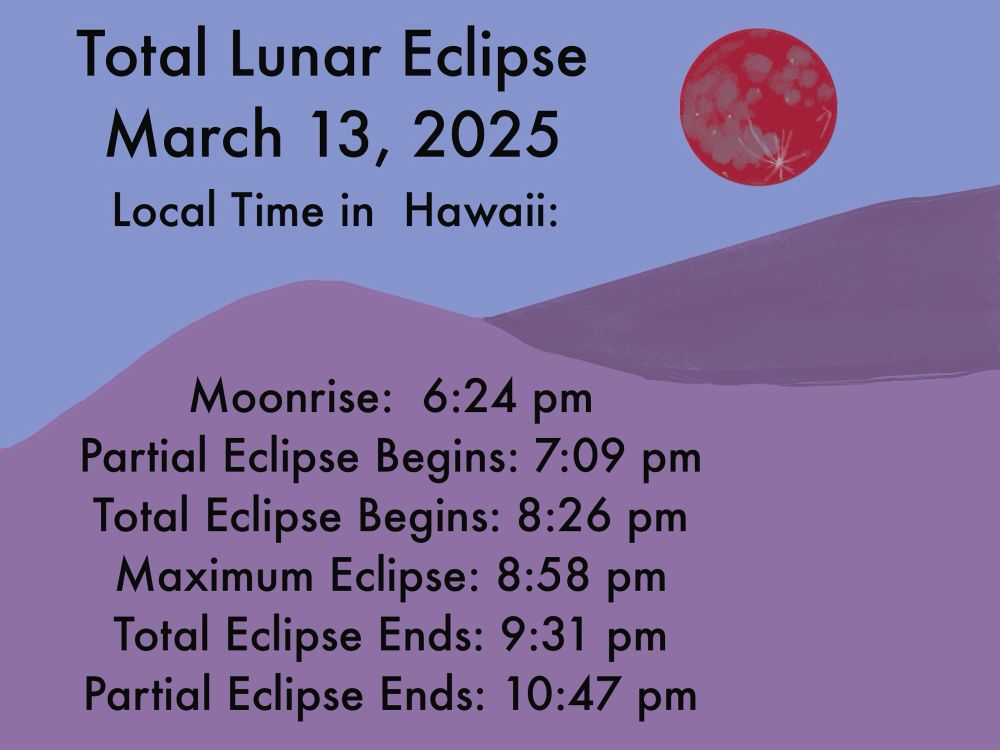 Total Lunar Eclipse
March 13, 2025
Local Time in Hawaii:

Moonrise: 6:24 pm
Partial Eclipse Begins: 7:09 pm
Total Eclipse Begins: 8:26 pm
Maximum Eclipse: 8:58 pm
Total Eclipse Ends: 9:31 pm
Partial Eclipse Ends: 10:47 pm